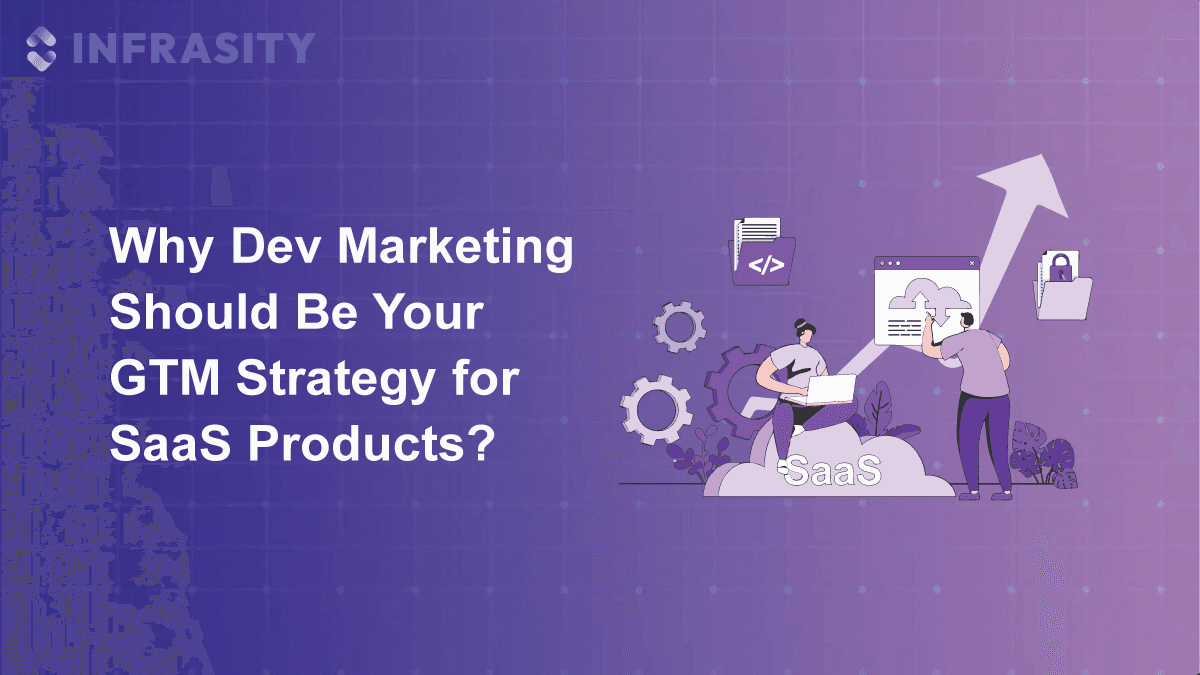 INFRASITY

Why Dev Marketing Should Be Your GTM Strategy for SaaS Products?

</>

SaaS